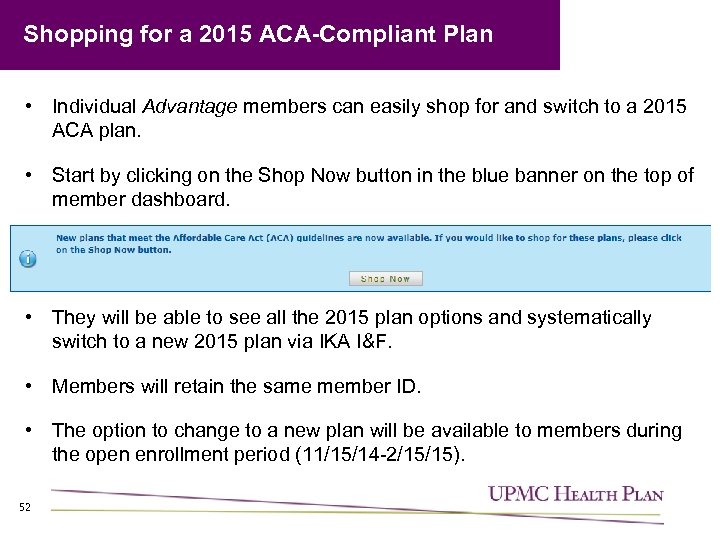 Shopping for a 2015 ACA-Compliant Plan

• Individual Advantage members can easily shop for and switch to a 2015 ACA plan.

• Start by clicking on the Shop Now button in the blue banner on the top of member dashboard.

New plans that meet the Affordable Care Act (ACA) guidelines are now available. If you would like to shop for these plans, please click on the Shop Now button.

Shop Now

• They will be able to see all the 2015 plan options and systematically switch to a new 2015 plan via IKA I&F.

• Members will retain the same member ID.

• The option to change to a new plan will be available to members during the open enrollment period (11/15/14-2/15/15).

52

UPMC HEALTH PLAN